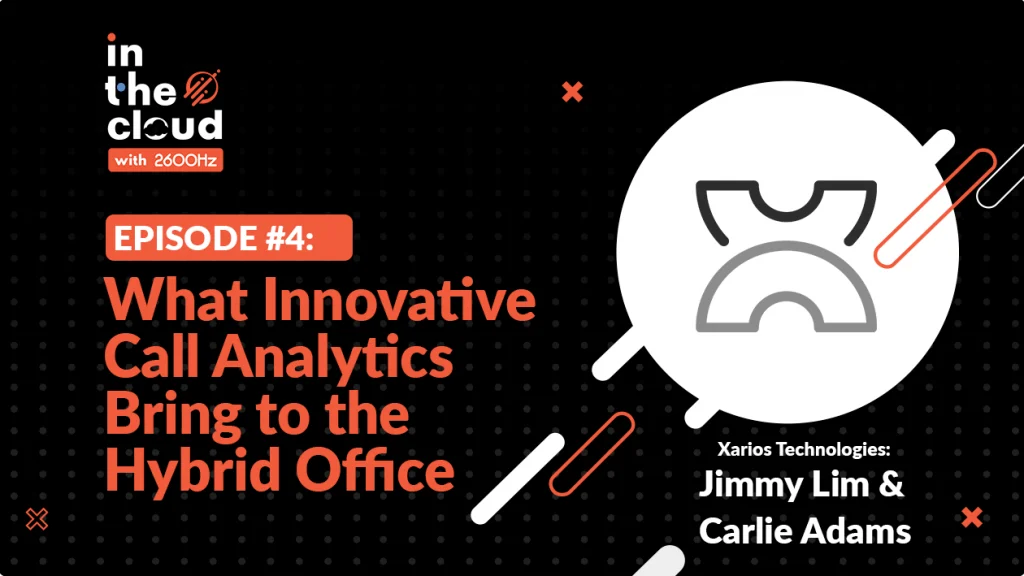 in the cloud
with 2600Hz

EPISODE #4:

What Innovative Call Analytics Bring to the Hybrid Office

Xarios Technologies:
Jimmy Lim & Carlie Adams